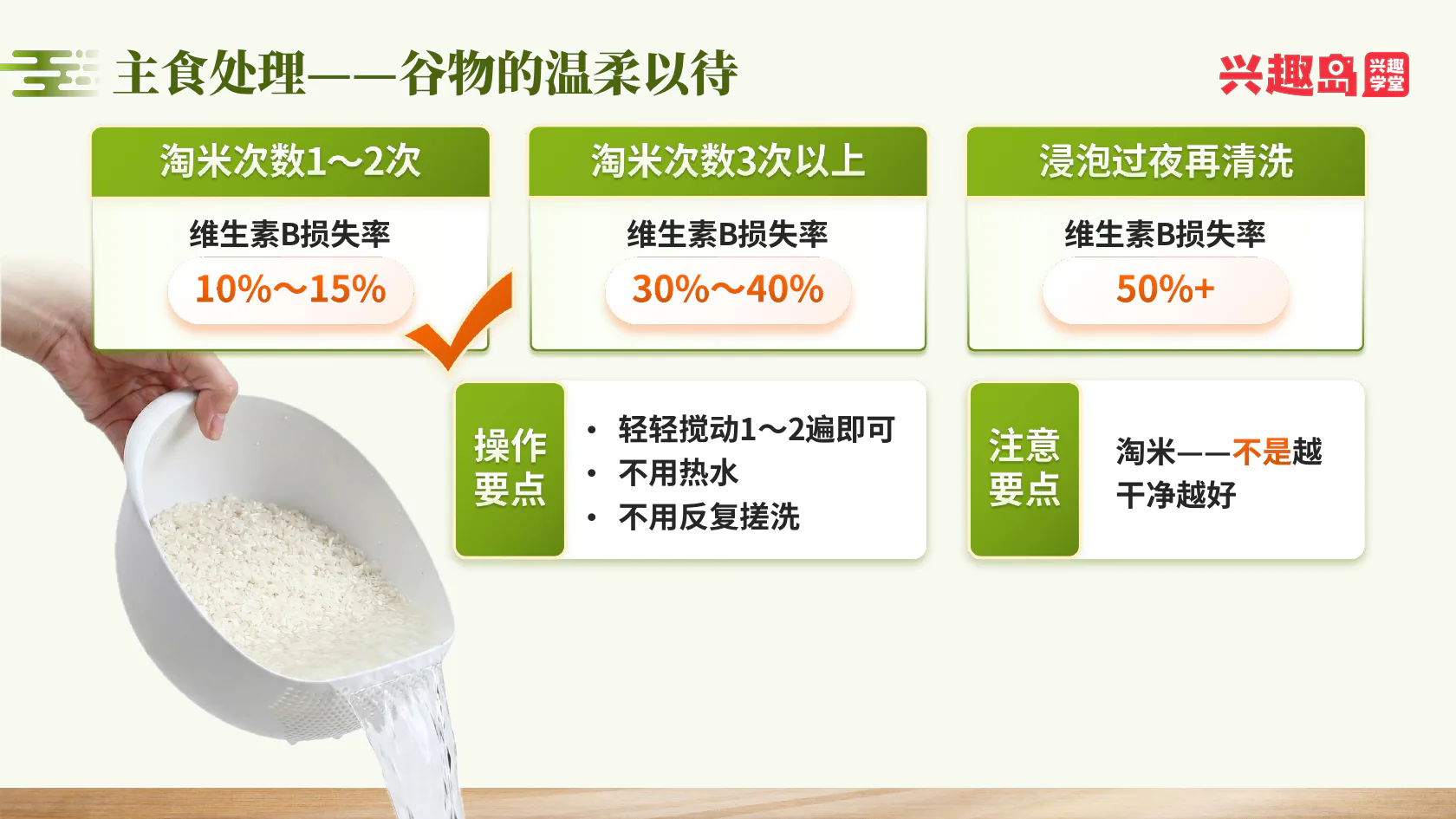 主食处理——谷物的温柔以待

兴趣岛 兴趣学堂

淘米次数1～2次
维生素B损失率
10%～15%

淘米次数3次以上
维生素B损失率
30%～40%

浸泡过夜再清洗
维生素B损失率
50%+

操作要点
• 轻轻搅动1～2遍即可
• 不用热水
• 不用反复搓洗

注意要点
淘米——不是越干净越好